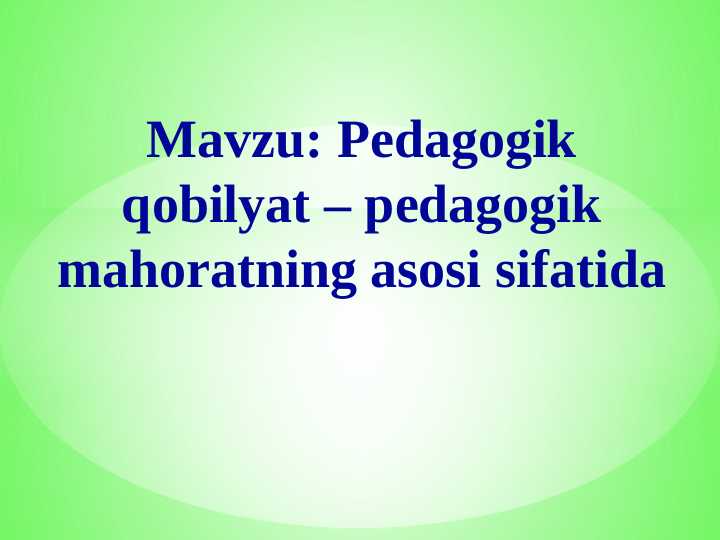 Mavzu: Pedagogik qobilyat – pedagogik mahoratning asosi sifatida